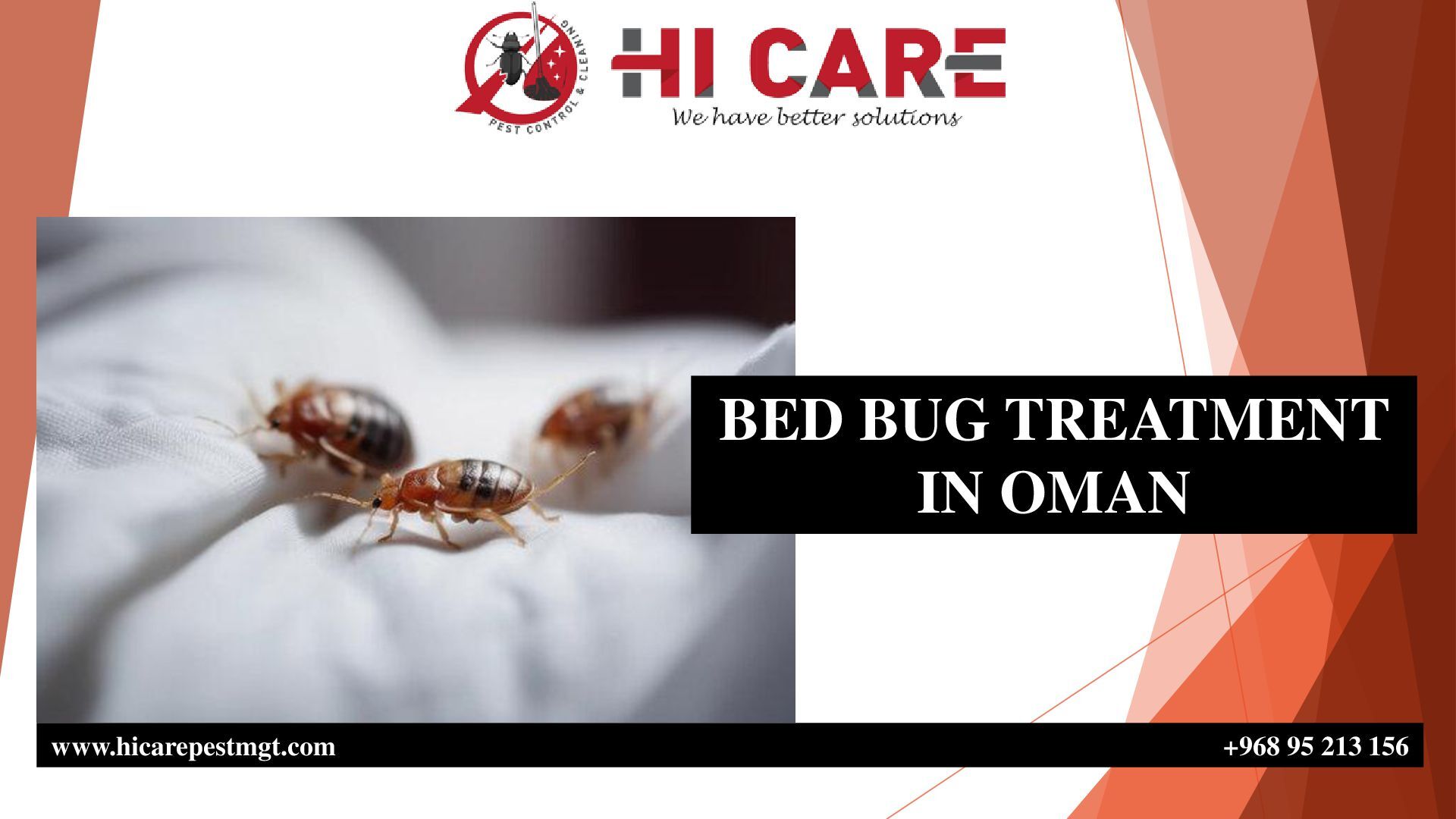 PEST CONTROL & CLEANING

HI CARE

We have better solutions

BED BUG TREATMENT IN OMAN

www.hicarepestmgt.com

+968 95 213 156